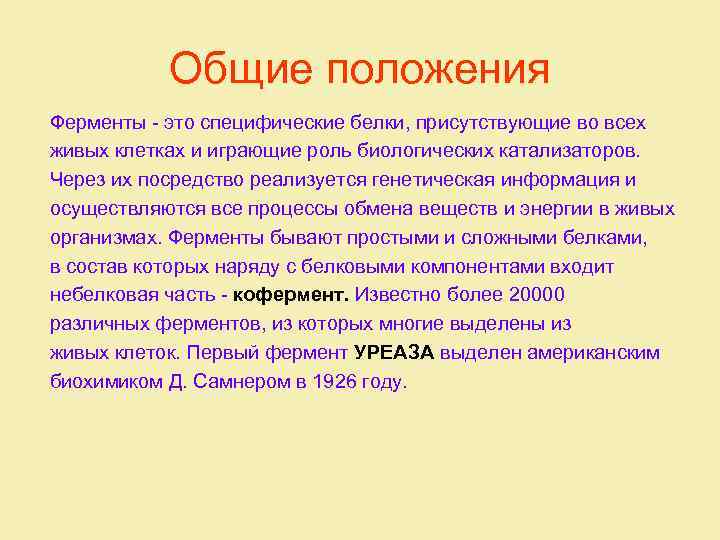 Общие положения

Ферменты - это специфические белки, присутствующие во всех живых клетках и играющие роль биологических катализаторов. Через их посредство реализуется генетическая информация и осуществляются все процессы обмена веществ и энергии в живых организмах. Ферменты бывают простыми и сложными белками, в состав которых наряду с белковыми компонентами входит небелковая часть - кофермент. Известно более 20000 различных ферментов, из которых многие выделены из живых клеток. Первый фермент УРЕАЗА выделен американским биохимиком Д. Самнером в 1926 году.